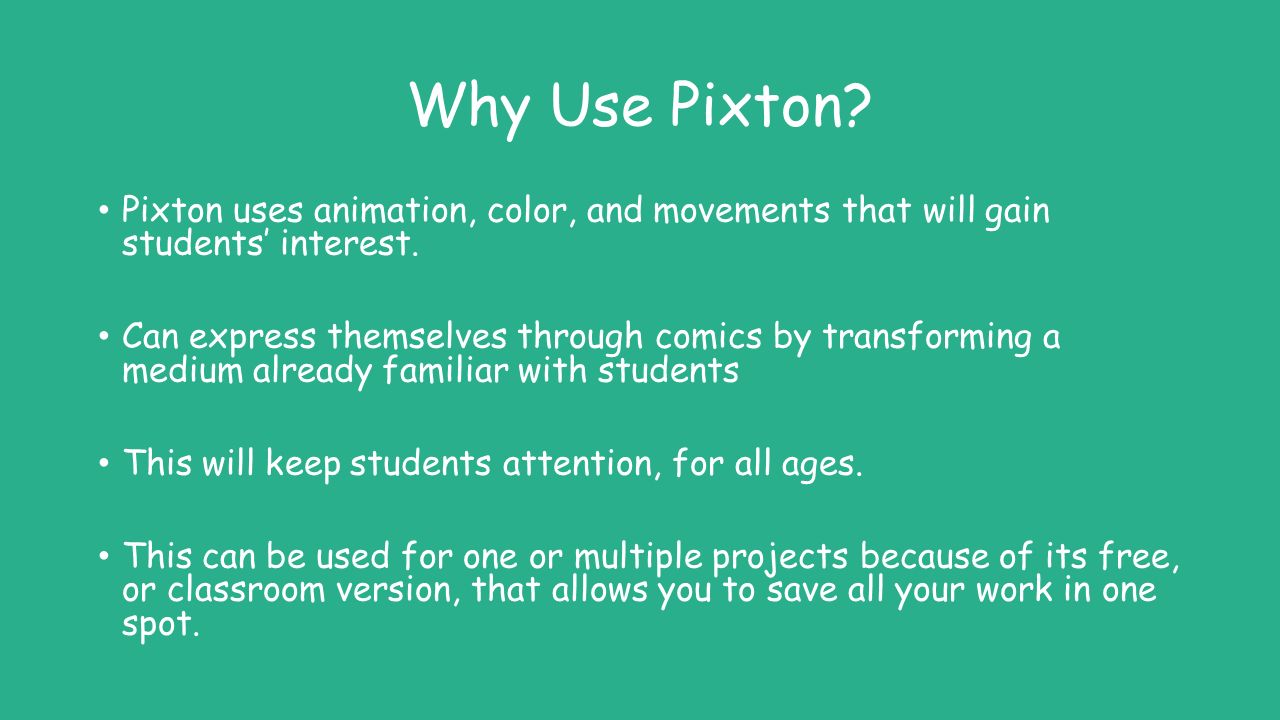 Why Use Pixton?

• Pixton uses animation, color, and movements that will gain students’ interest.

• Can express themselves through comics by transforming a medium already familiar with students

• This will keep students attention, for all ages.

• This can be used for one or multiple projects because of its free, or classroom version, that allows you to save all your work in one spot.